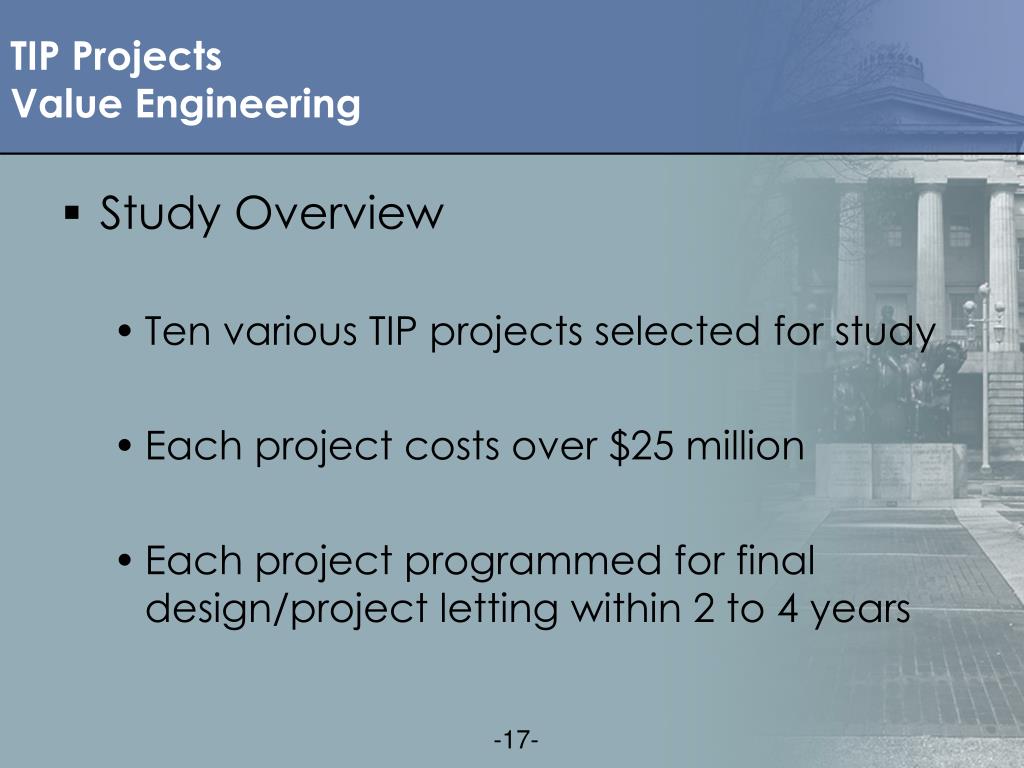 TIP Projects
Value Engineering

▪ Study Overview

• Ten various TIP projects selected for study

• Each project costs over \$25 million

• Each project programmed for final design/project letting within 2 to 4 years

-17-